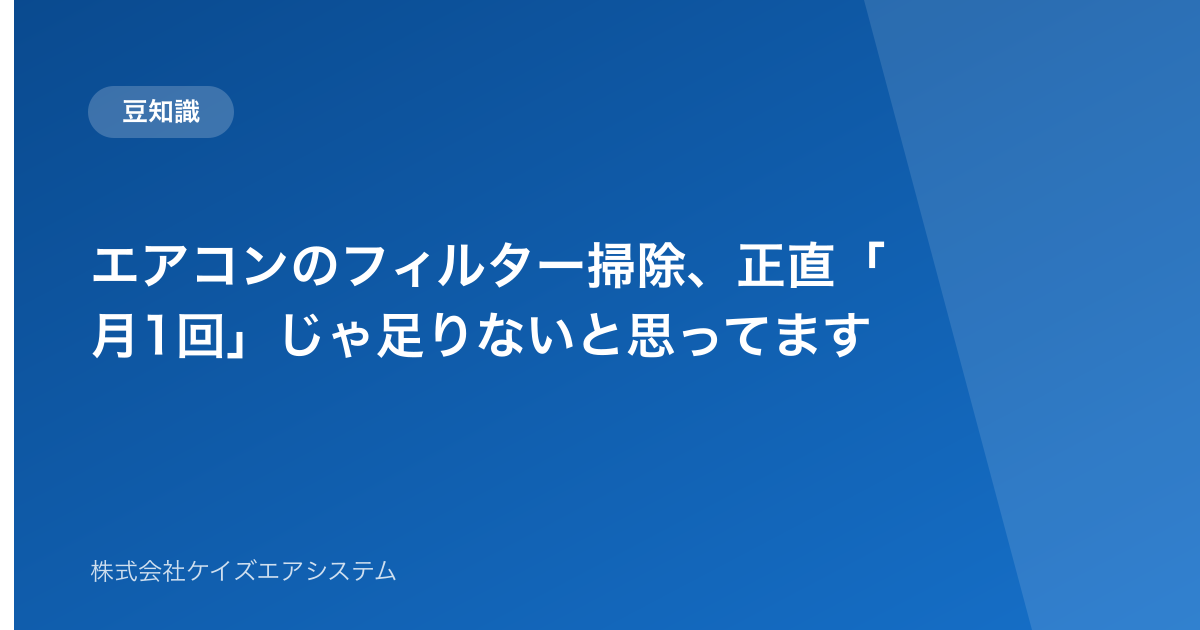 豆知識

エアコンのフィルター掃除、正直「月1回」じゃ足りないと思ってます

株式会社ケイズエアシステム